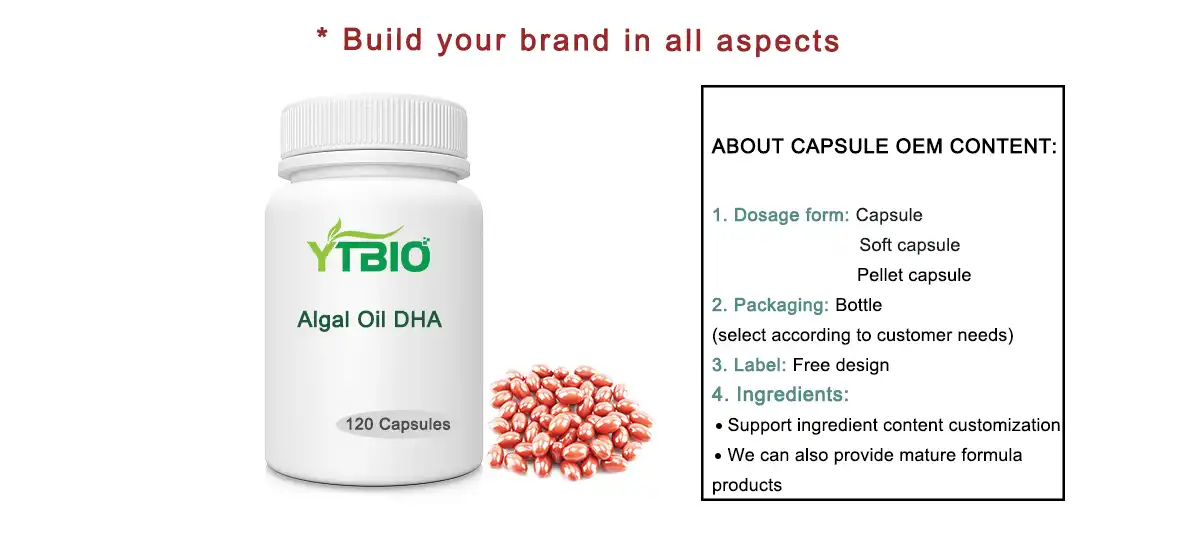 * Build your brand in all aspects

YTBIO

Algal Oil DHA

120 Capsules

ABOUT CAPSULE OEM CONTENT:

1. Dosage form: Capsule
Soft capsule
Pellet capsule
2. Packaging: Bottle
(select according to customer needs)
3. Label: Free design
4. Ingredients:
• Support ingredient content customization
• We can also provide mature formula products